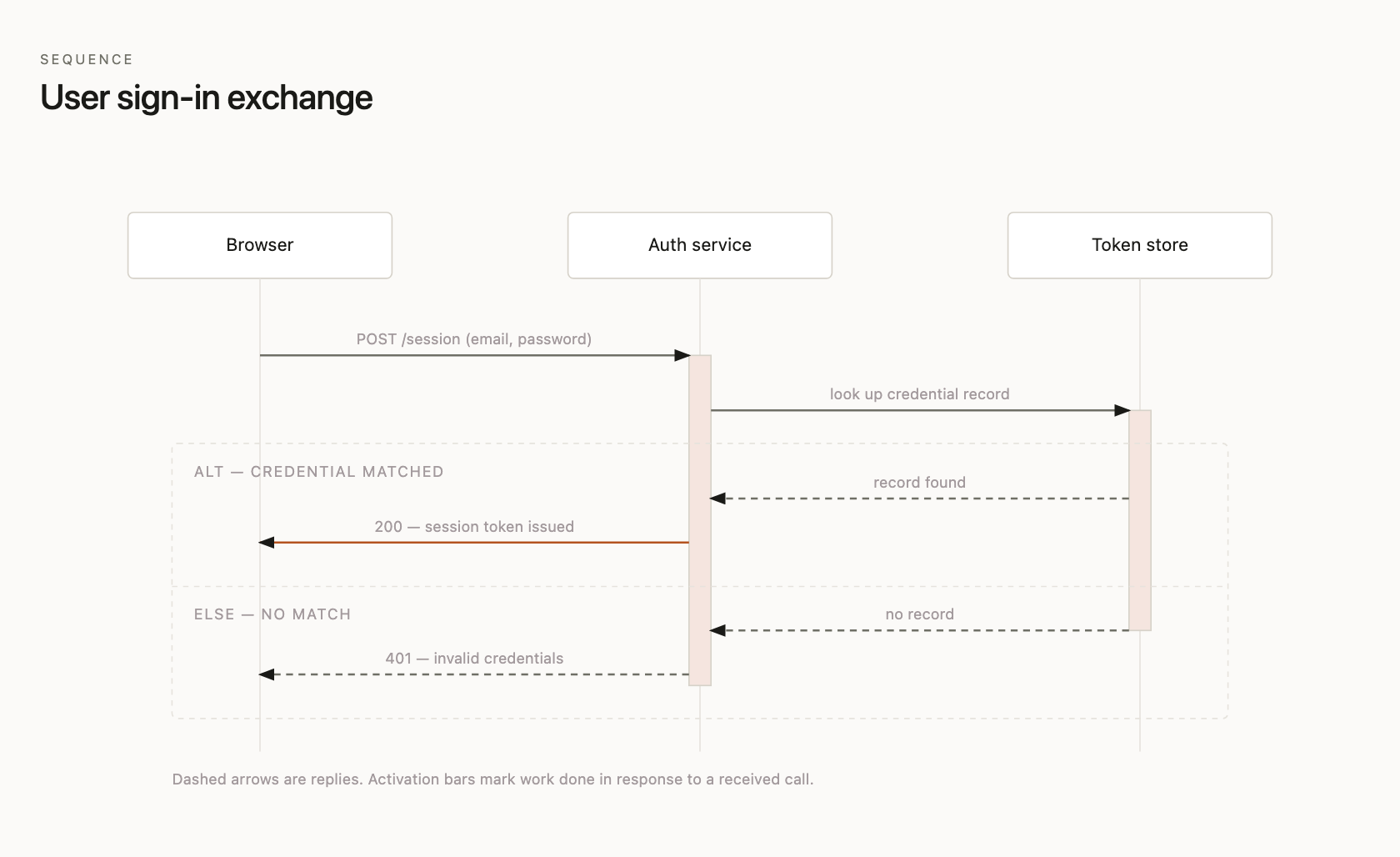 SEQUENCE

User sign-in exchange

Browser

Auth service

Token store

POST /session (email, password)

look up credential record

ALT — CREDENTIAL MATCHED

record found

200 — session token issued

ELSE — NO MATCH

no record

401 — invalid credentials

Dashed arrows are replies. Activation bars mark work done in response to a received call.